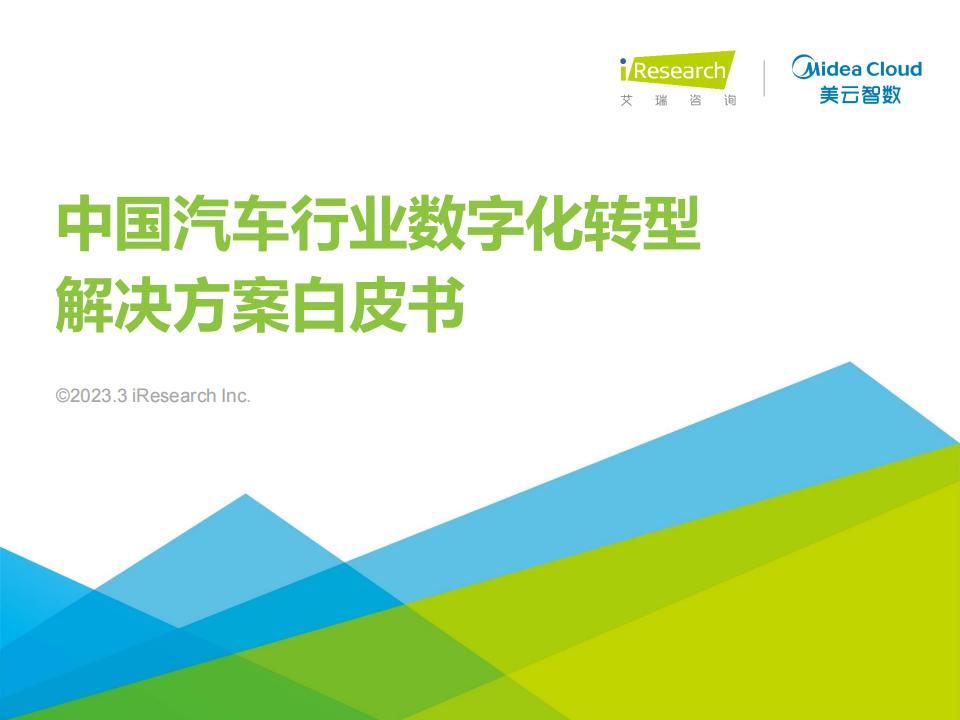 iResearch
艾瑞咨询

Midea Cloud
美云智数

中国汽车行业数字化转型
解决方案白皮书

©2023.3 iResearch Inc.